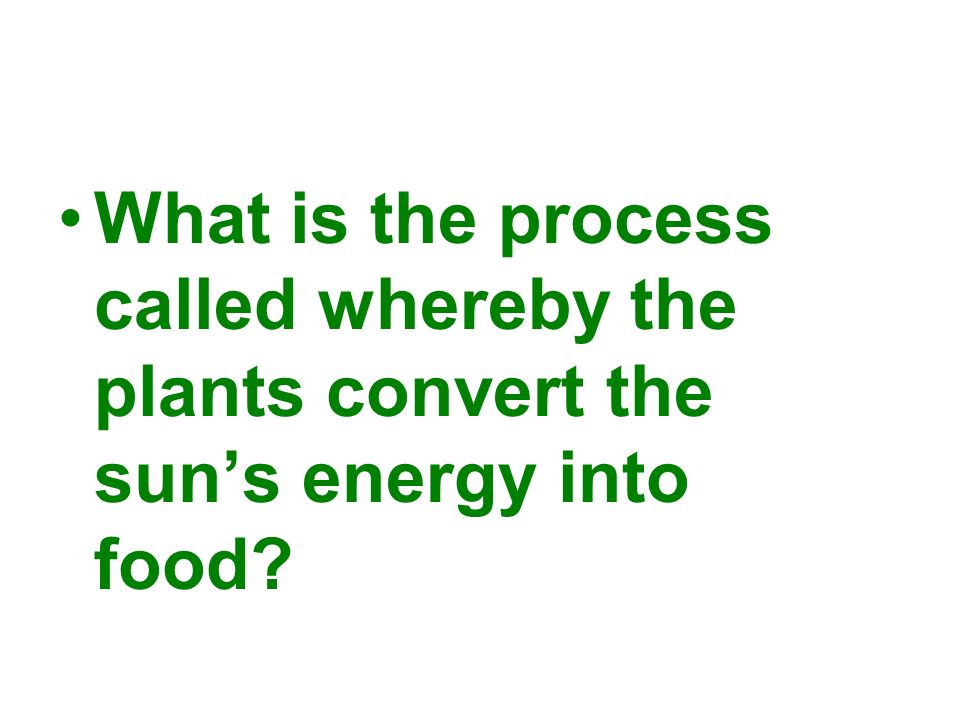 • What is the process called whereby the plants convert the sun’s energy into food?